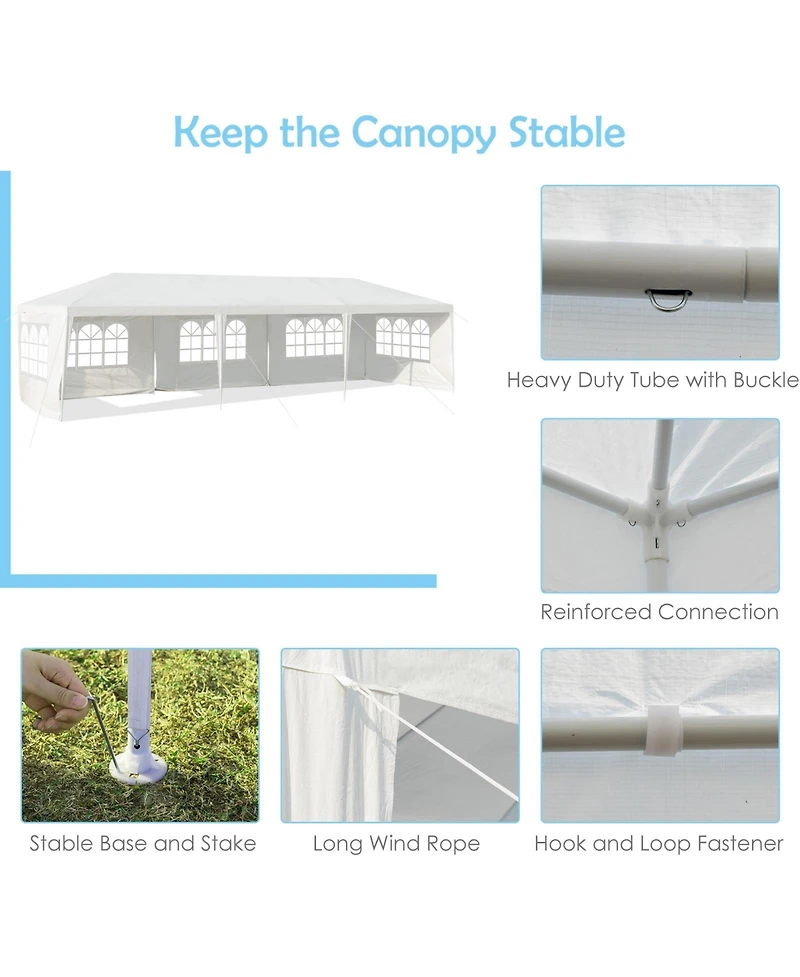 Keep the Canopy Stable

Heavy Duty Tube with Buckle

Reinforced Connection

Stable Base and Stake

Long Wind Rope

Hook and Loop Fastener